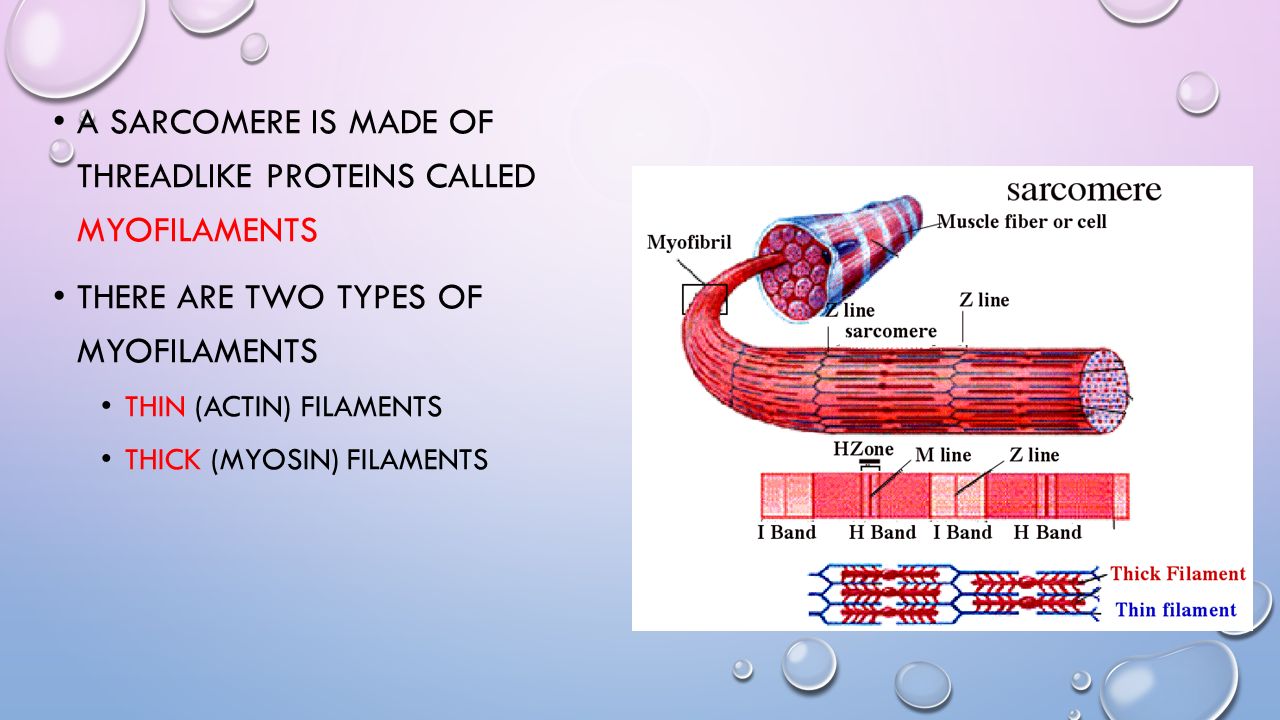 • A SARCOMERE IS MADE OF THREADLIKE PROTEINS CALLED MYOFILAMENTS

• THERE ARE TWO TYPES OF MYOFILAMENTS

• THIN (ACTIN) FILAMENTS

• THICK (MYOSIN) FILAMENTS

sarcomere

Muscle fiber or cell

Myofibril

Z line

Z line

sarcomere

HZone

M line

Z line

I Band

H Band

I Band

H Band

Thick Filament

Thin filament